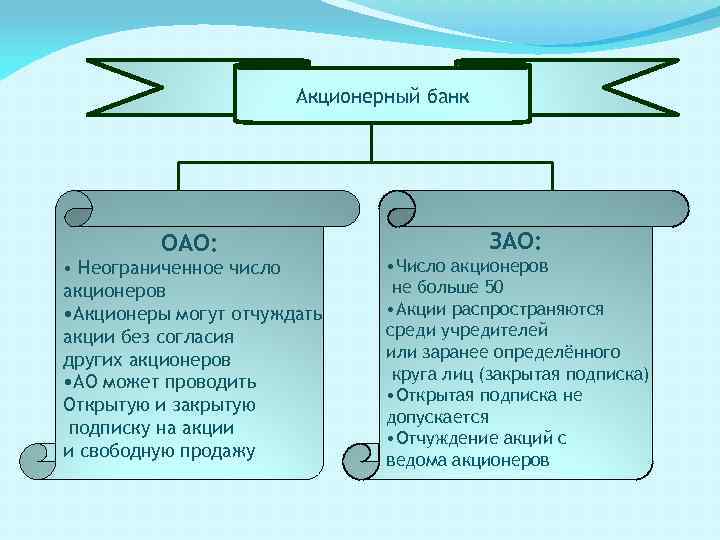 Акционерный банк

ОАО:

• Неограниченное число акционеров
•Акционеры могут отчуждать акции без согласия других акционеров
•АО может проводить Открытую и закрытую подписку на акции и свободную продажу

ЗАО:

•Число акционеров не больше 50
•Акции распространяются среди учредителей или заранее определённого круга лиц (закрытая подписка)
•Открытая подписка не допускается
•Отчуждение акций с ведома акционеров